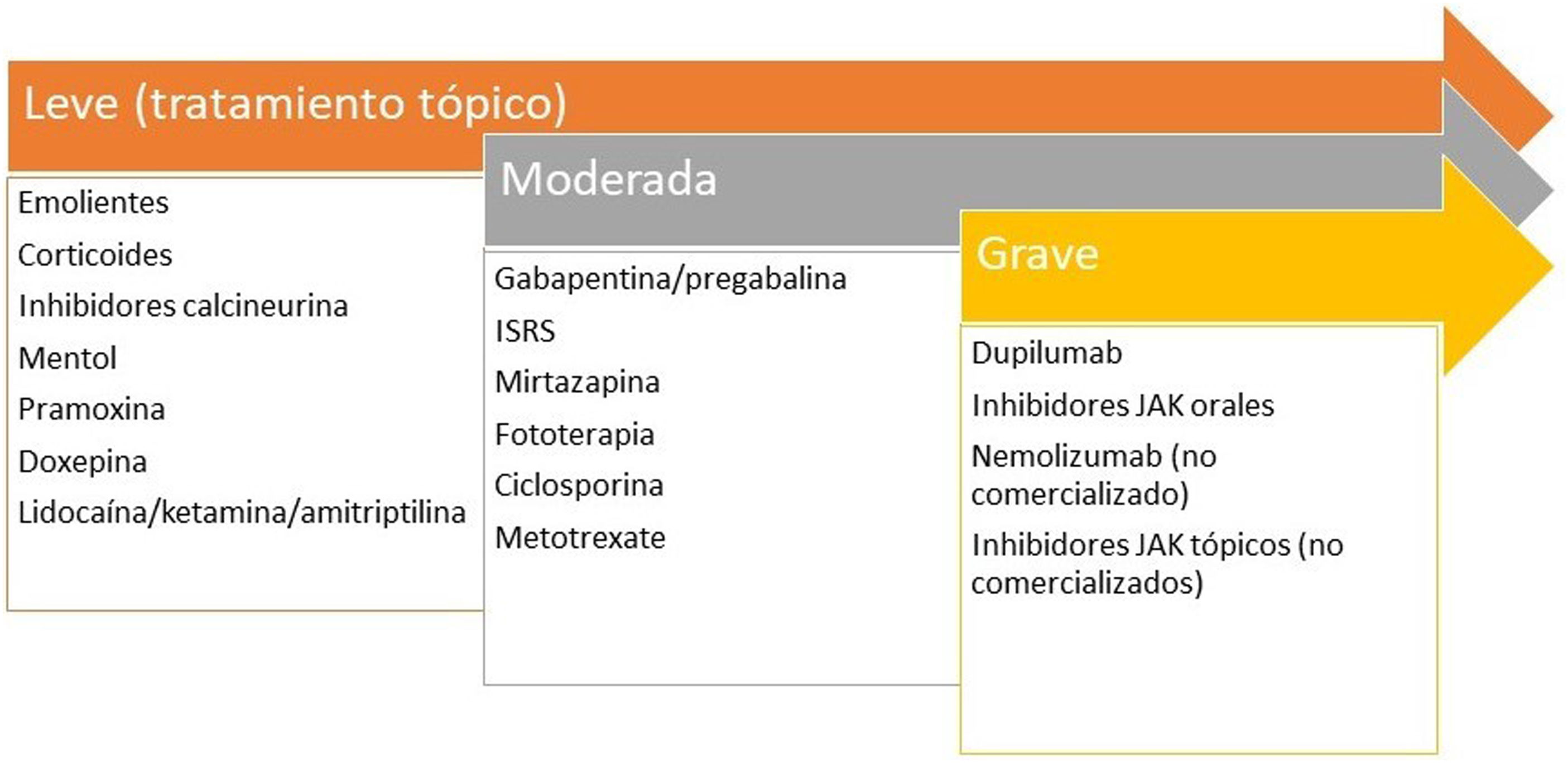 Leve (tratamiento tópico)

Emolientes
Corticoides
Inhibidores calcineurina
Mentol
Pramoxina
Doxepina
Lidocaína/ketamina/amitriptilina

Moderada

Gabapentina/pregabalina
ISRS
Mirtazapina
Fototerapia
Ciclosporina
Metotrexate

Grave

Dupilumab
Inhibidores JAK orales
Nemolizumab (no comercializado)
Inhibidores JAK tópicos (no comercializados)